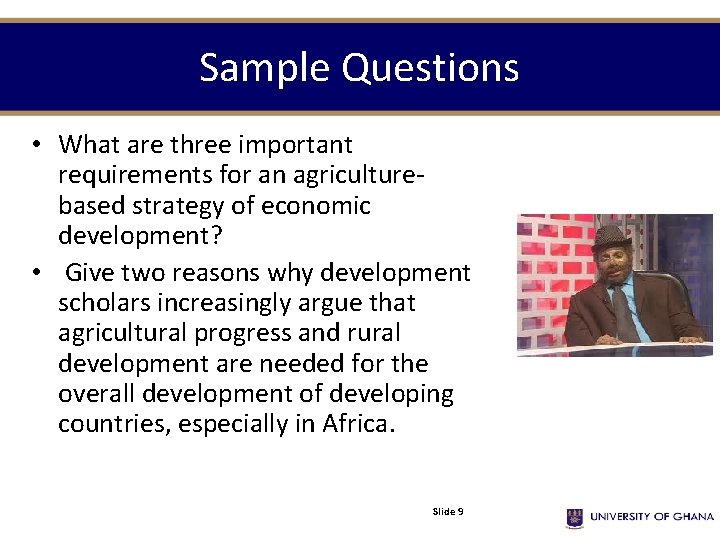 Sample Questions

• What are three important requirements for an agriculture-based strategy of economic development?

• Give two reasons why development scholars increasingly argue that agricultural progress and rural development are needed for the overall development of developing countries, especially in Africa.

Slide 9

UNIVERSITY OF GHANA